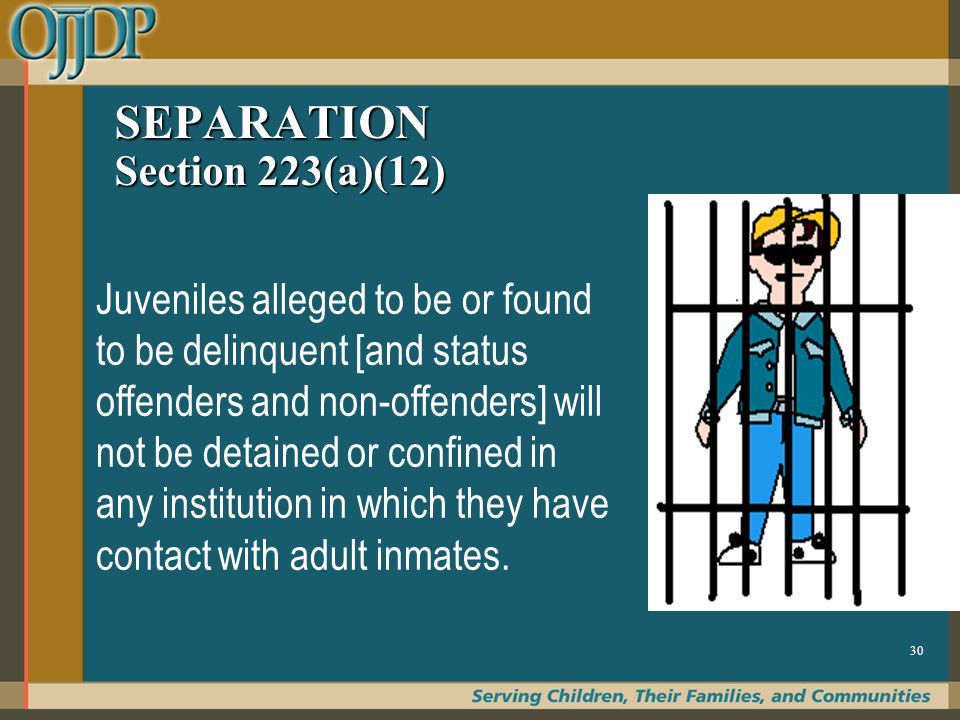 OJJDP

SEPARATION
Section 223(a)(12)

Juveniles alleged to be or found to be delinquent [and status offenders and non-offenders] will not be detained or confined in any institution in which they have contact with adult inmates.

30

Serving Children, Their Families, and Communities